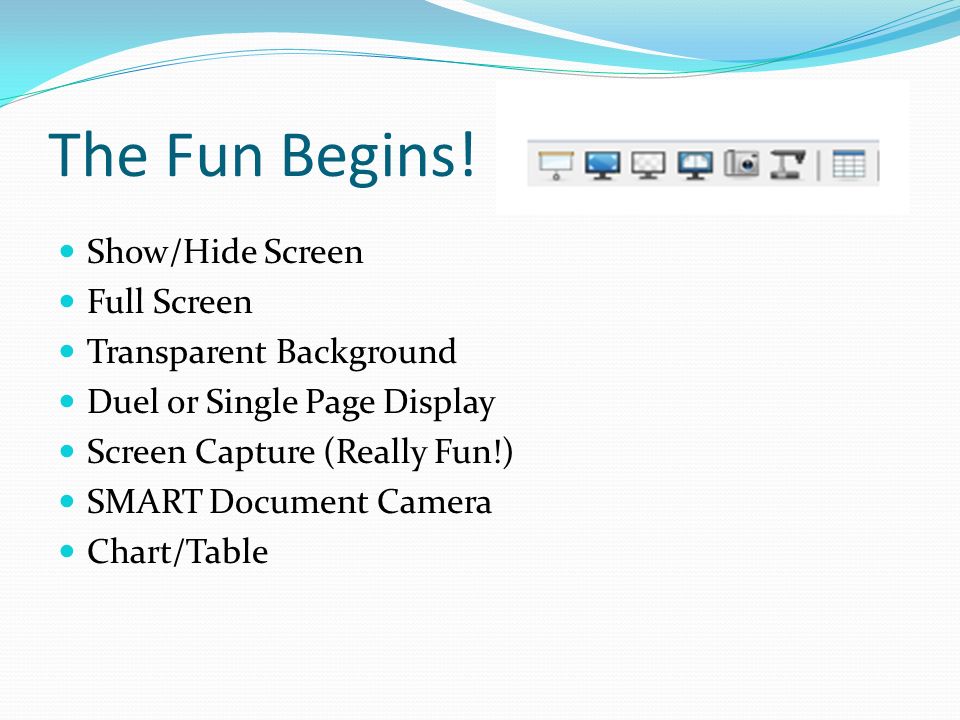 The Fun Begins!

- Show/Hide Screen
- Full Screen
- Transparent Background
- Duel or Single Page Display
- Screen Capture (Really Fun!)
- SMART Document Camera
- Chart/Table